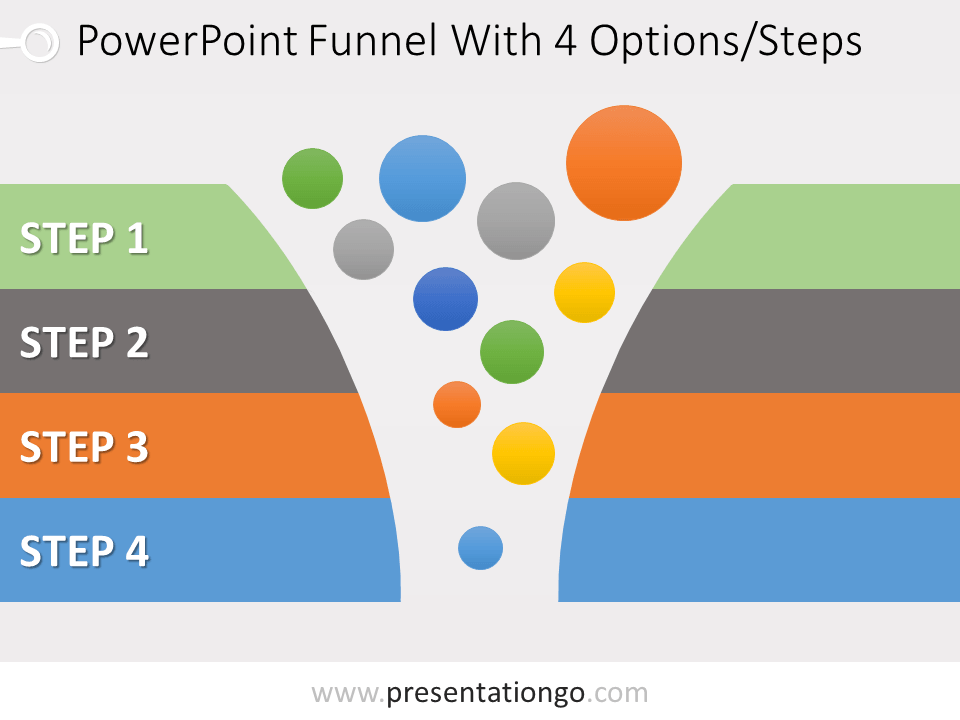 PowerPoint Funnel With 4 Options/Steps

STEP 1

STEP 2

STEP 3

STEP 4

www.presentationgo.com